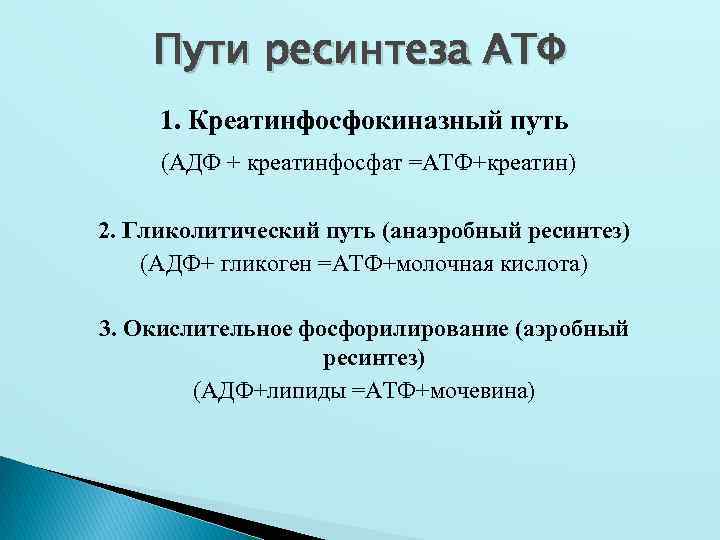 Пути ресинтеза АТФ

1. Креатинфосфокиназный путь
(АДФ + креатинфосфат =АТФ+креатин)

2. Гликолитический путь (анаэробный ресинтез)
(АДФ+ гликоген =АТФ+молочная кислота)

3. Окислительное фосфорилирование (аэробный ресинтез)
(АДФ+липиды =АТФ+мочевина)